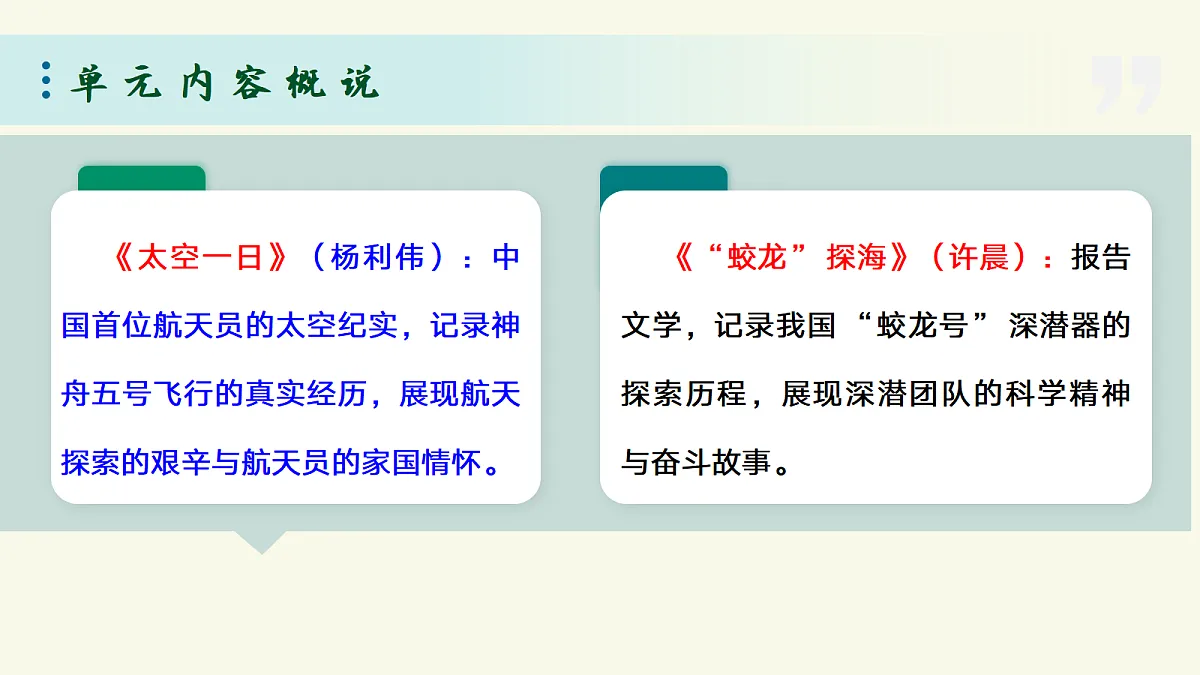 单元内容概说

《太空一日》（杨利伟）：中国首位航天员的太空纪实，记录神舟五号飞行的真实经历，展现航天探索的艰辛与航天员的家国情怀。

《“蛟龙”探海》（许晨）：报告文学，记录我国“蛟龙号”深潜器的探索历程，展现深潜团队的科学精神与奋斗故事。